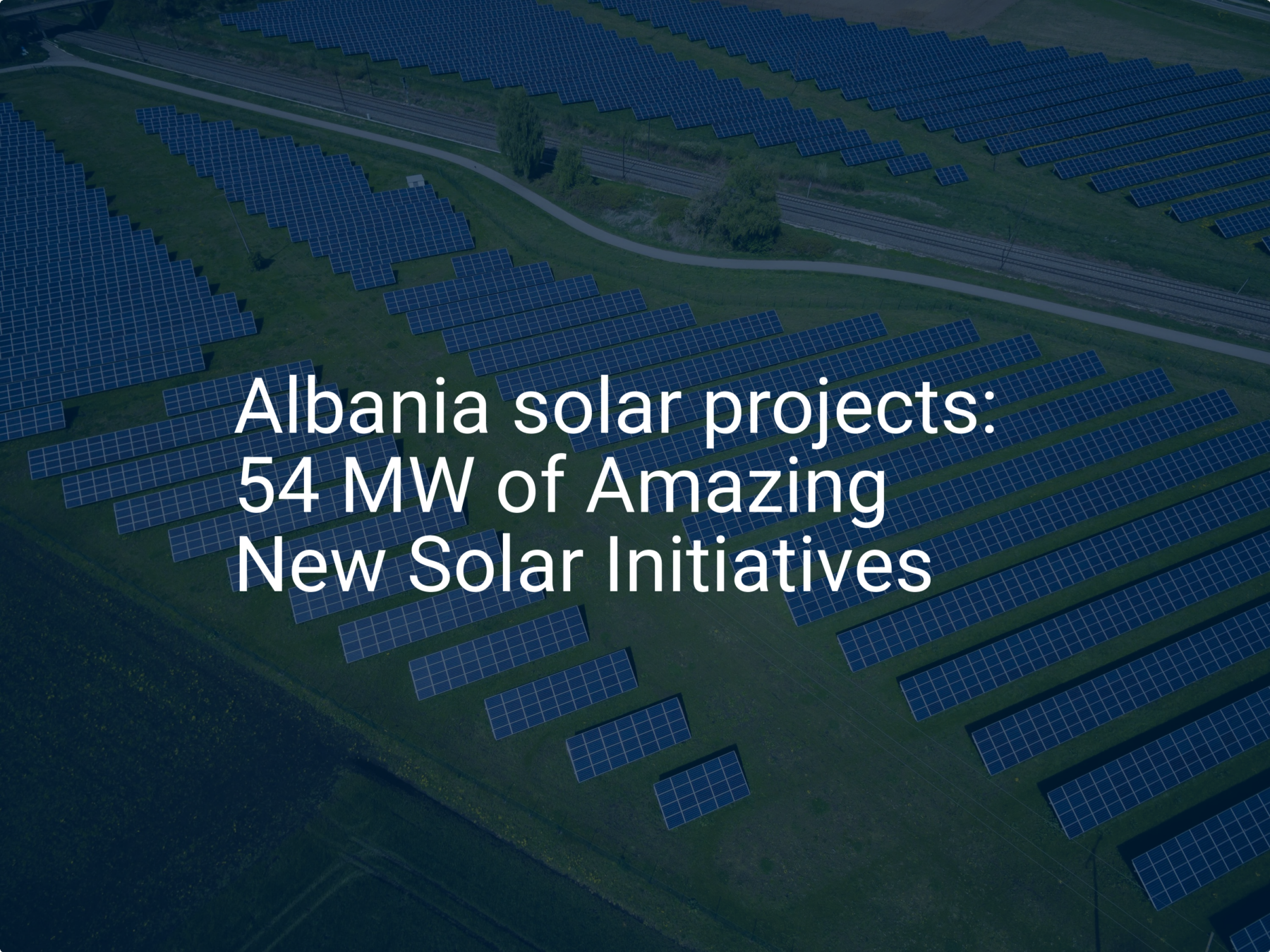 Albania solar projects: 54 MW of Amazing New Solar Initiatives